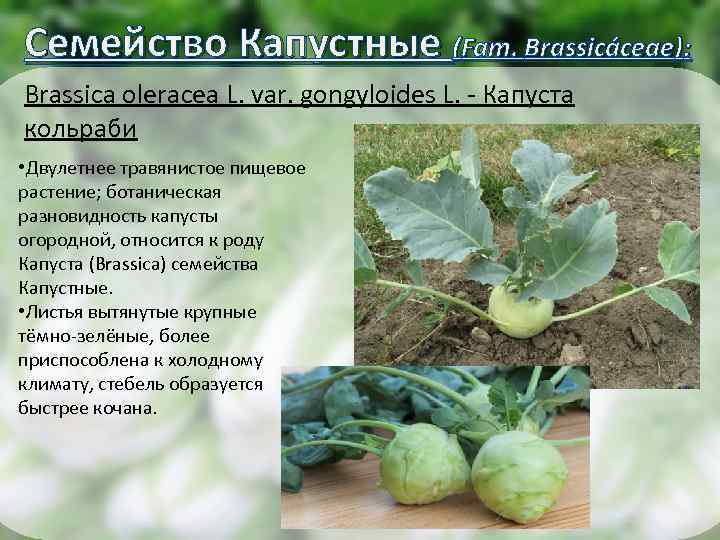 Семейство Капустные (Fam. Brassicáceae):

Brassica oleracea L. var. gongyloides L. - Капуста кольраби

•Двулетнее травянистое пищевое растение; ботаническая разновидность капусты огородной, относится к роду Капуста (Brassica) семейства Капустные.
•Листья вытянутые крупные тёмно-зелёные, более приспособлена к холодному климату, стебель образуется быстрее кочана.